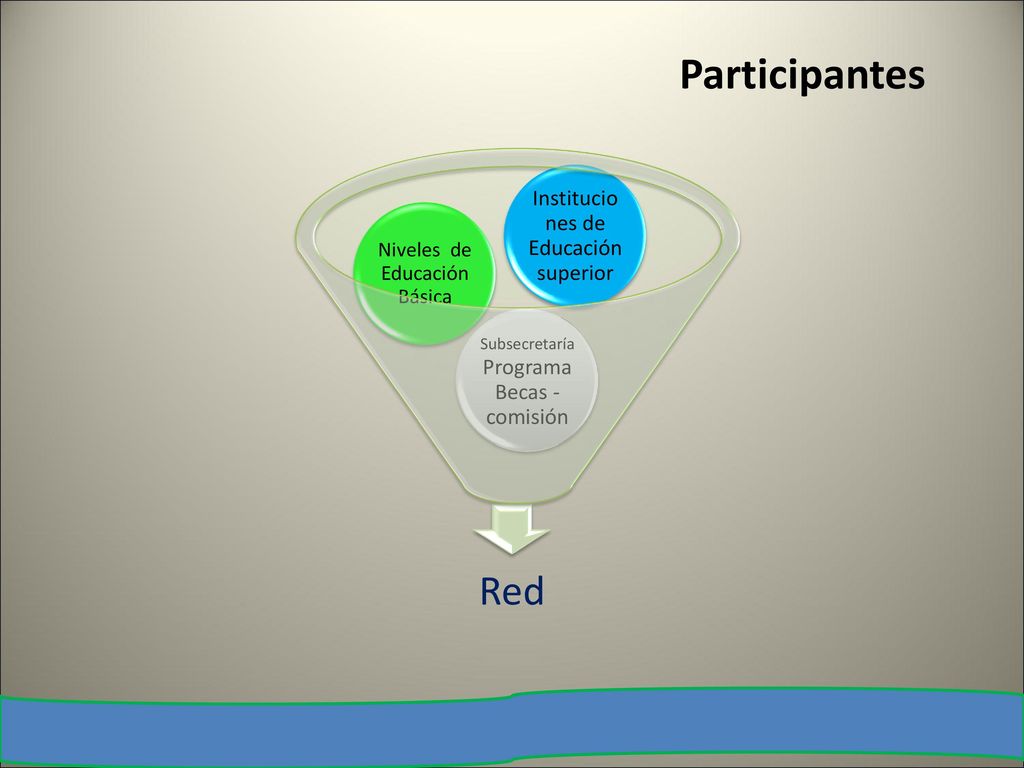 Participantes

Niveles de Educación Básica

Institucio nes de Educación superior

Subsecretaría
Programa Becas - comisión

Red